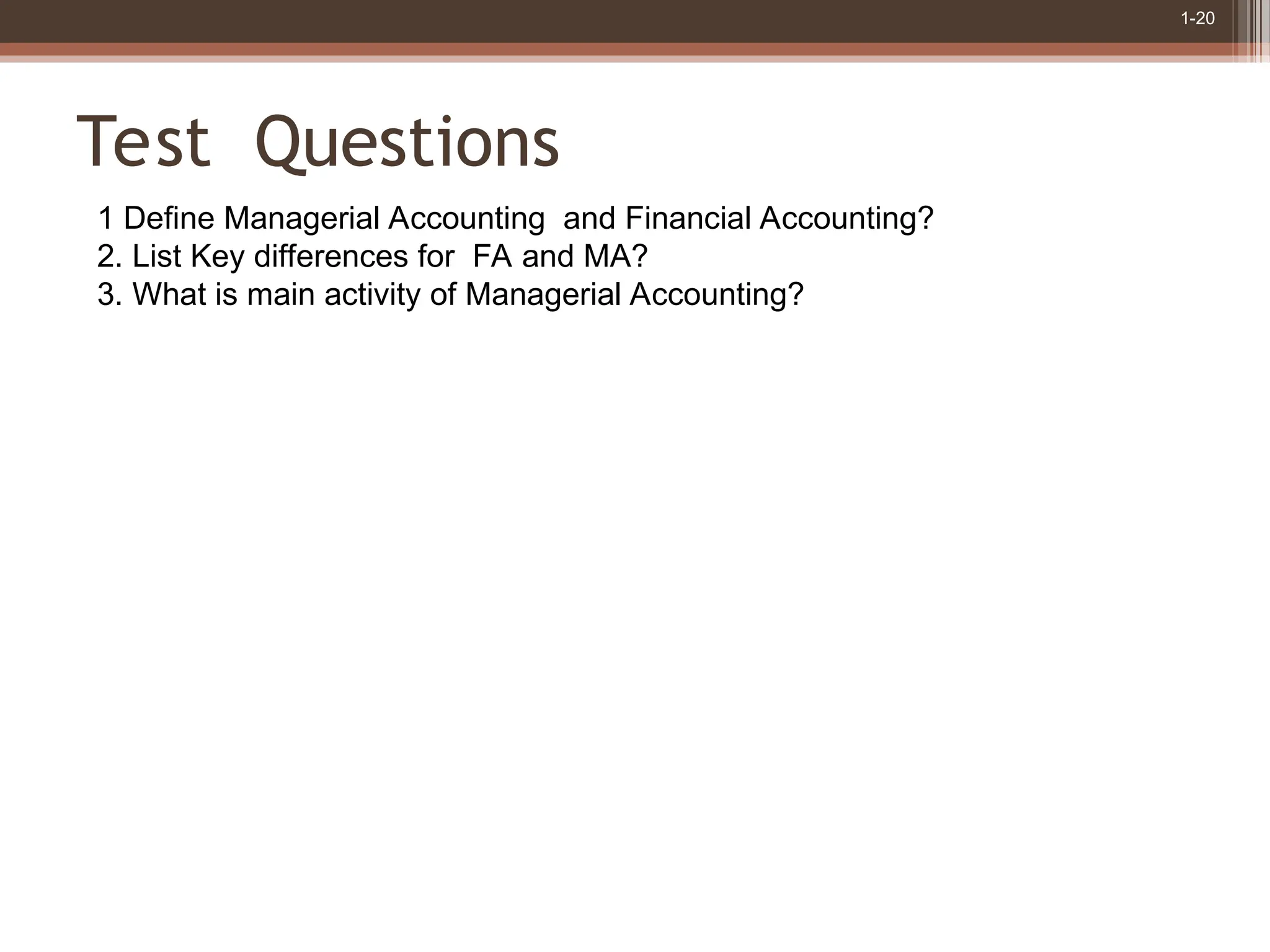 1-20

Test Questions

1 Define Managerial Accounting and Financial Accounting?
2. List Key differences for FA and MA?
3. What is main activity of Managerial Accounting?